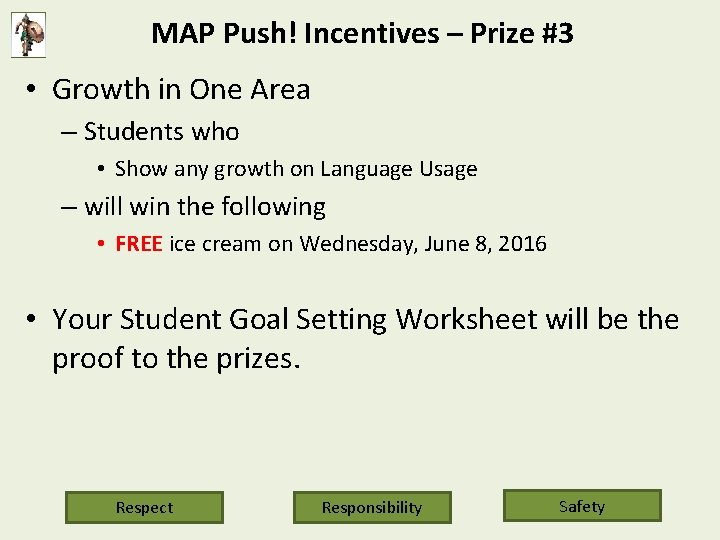 MAP Push! Incentives – Prize #3

• Growth in One Area

– Students who

• Show any growth on Language Usage

– will win the following

• FREE ice cream on Wednesday, June 8, 2016

• Your Student Goal Setting Worksheet will be the proof to the prizes.

Respect

Responsibility

Safety